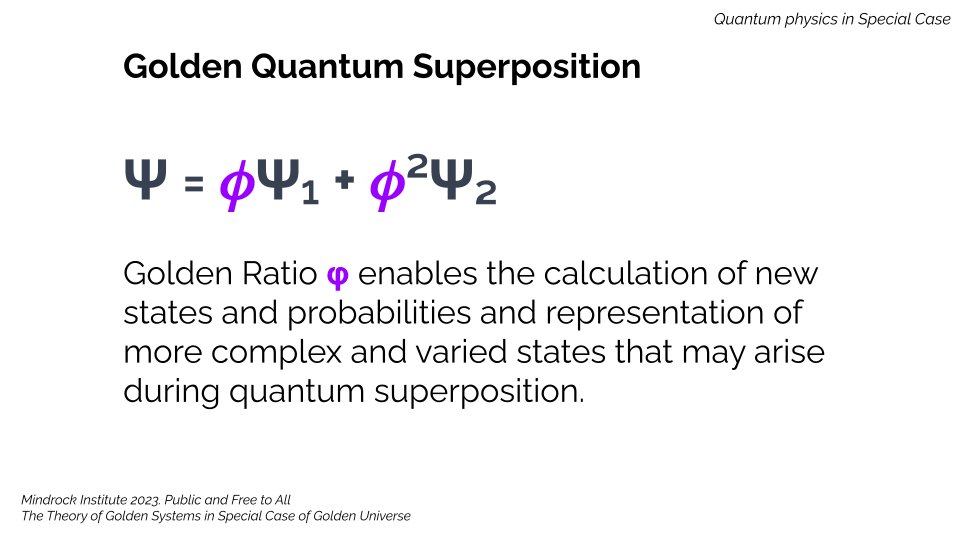 Quantum physics in Special Case

Golden Quantum Superposition

$\Psi = \phi\Psi_1 + \phi^2\Psi_2$

Golden Ratio $\varphi$ enables the calculation of new states and probabilities and representation of more complex and varied states that may arise during quantum superposition.

Mindrock Institute 2023. Public and Free to All
The Theory of Golden Systems in Special Case of Golden Universe